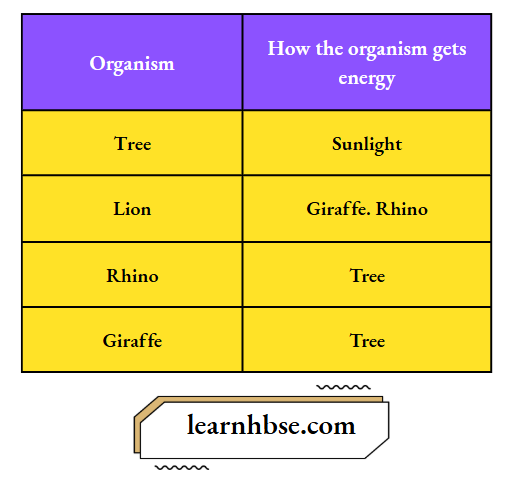 | Organism | How the organism gets energy |
|---|---|
| Tree | Sunlight |
| Lion | Giraffe. Rhino |
| Rhino | Tree |
| Giraffe | Tree |

learnhbse.com